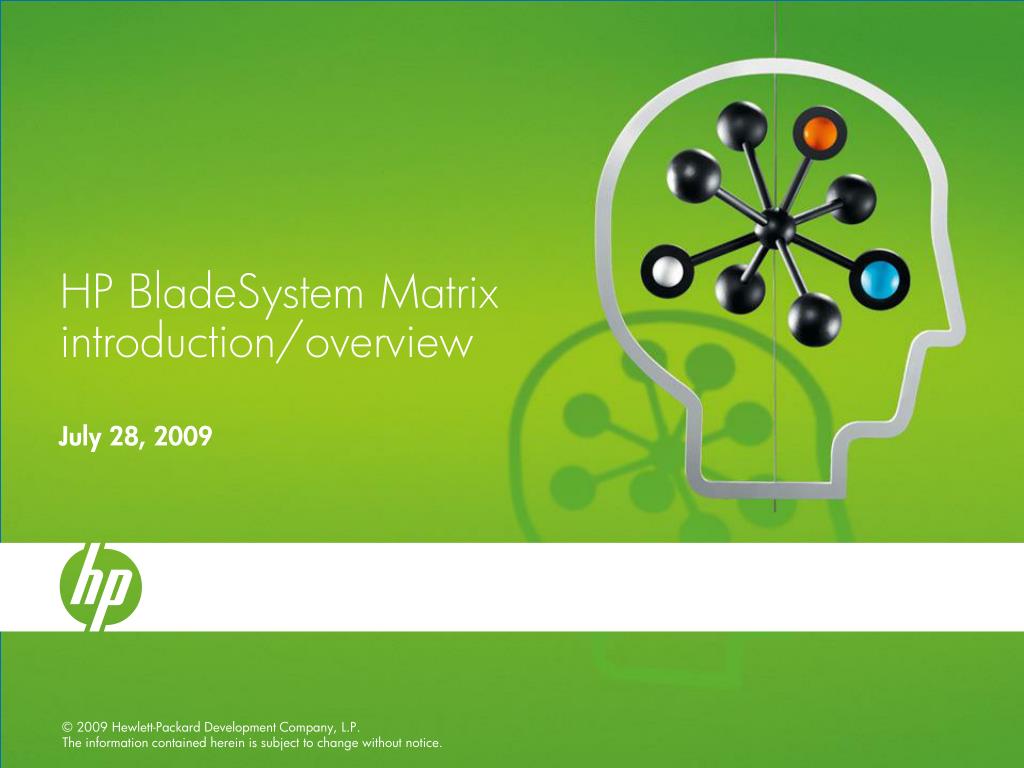 HP BladeSystem Matrix introduction/overview

July 28, 2009

hp

© 2009 Hewlett-Packard Development Company, L.P.
The information contained herein is subject to change without notice.